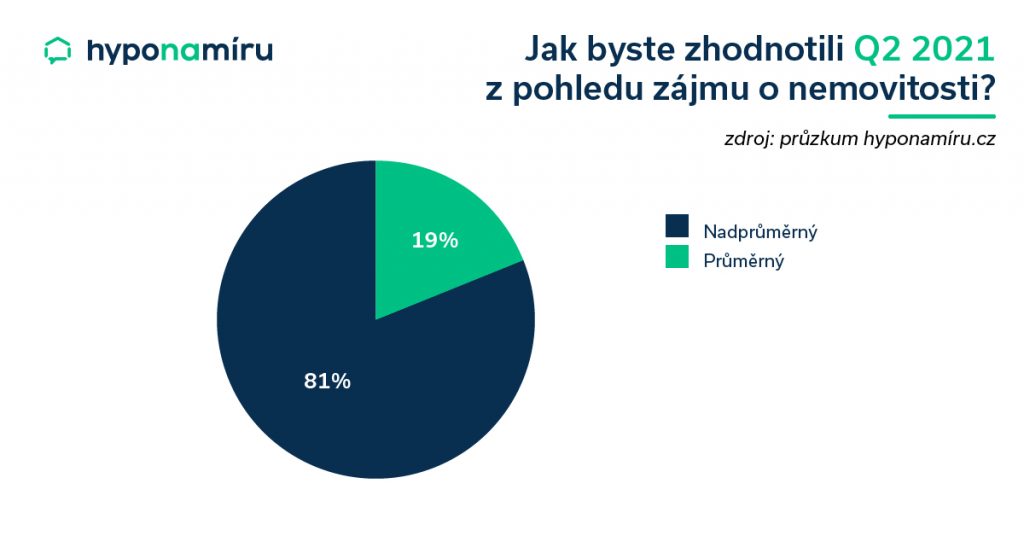 hyponamíru

Jak byste zhodnotili Q2 2021 z pohledu zájmu o nemovitosti?

zdroj: průzkum hyponamíru.cz

19%

81%

Nadprůměrný
Průměrný